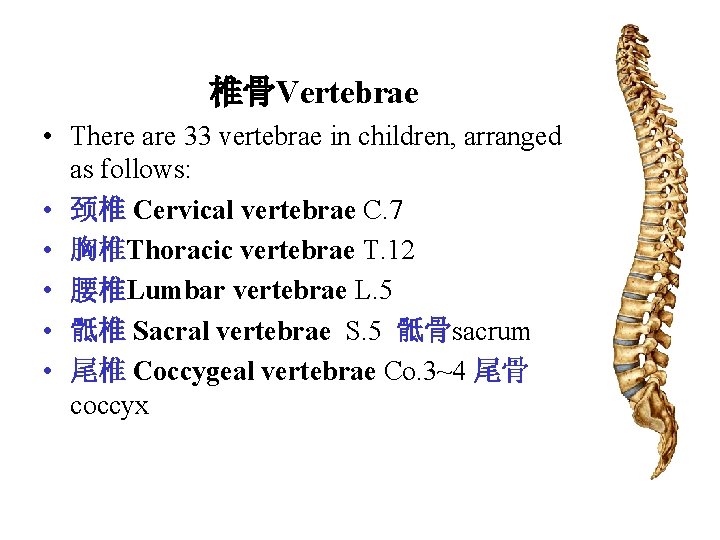 椎骨Vertebrae

• There are 33 vertebrae in children, arranged as follows:
• 颈椎 Cervical vertebrae C.7
• 胸椎Thoracic vertebrae T.12
• 腰椎Lumbar vertebrae L.5
• 骶椎 Sacral vertebrae S.5 骶骨sacrum
• 尾椎 Coccygeal vertebrae Co.3~4 尾骨 coccyx